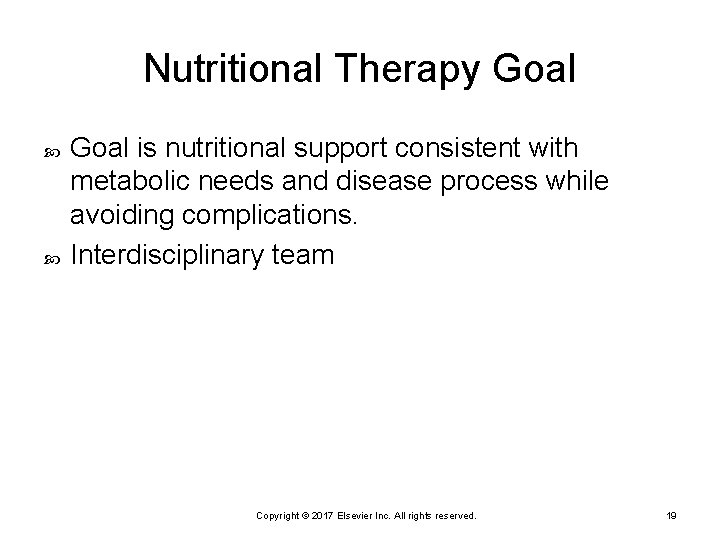 Nutritional Therapy Goal

Goal is nutritional support consistent with metabolic needs and disease process while avoiding complications.

Interdisciplinary team

Copyright © 2017 Elsevier Inc. All rights reserved.

19